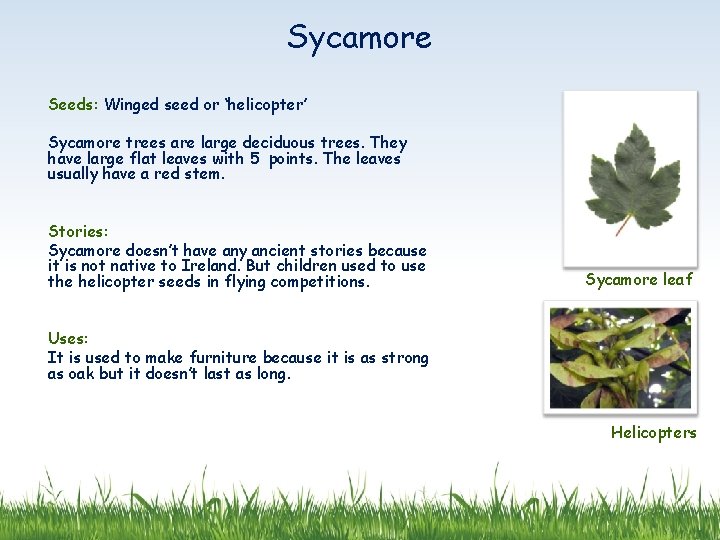 Sycamore

Seeds: Winged seed or 'helicopter'

Sycamore trees are large deciduous trees. They have large flat leaves with 5 points. The leaves usually have a red stem.

Stories:
Sycamore doesn't have any ancient stories because it is not native to Ireland. But children used to use the helicopter seeds in flying competitions.

Uses:
It is used to make furniture because it is as strong as oak but it doesn't last as long.

Sycamore leaf

Helicopters